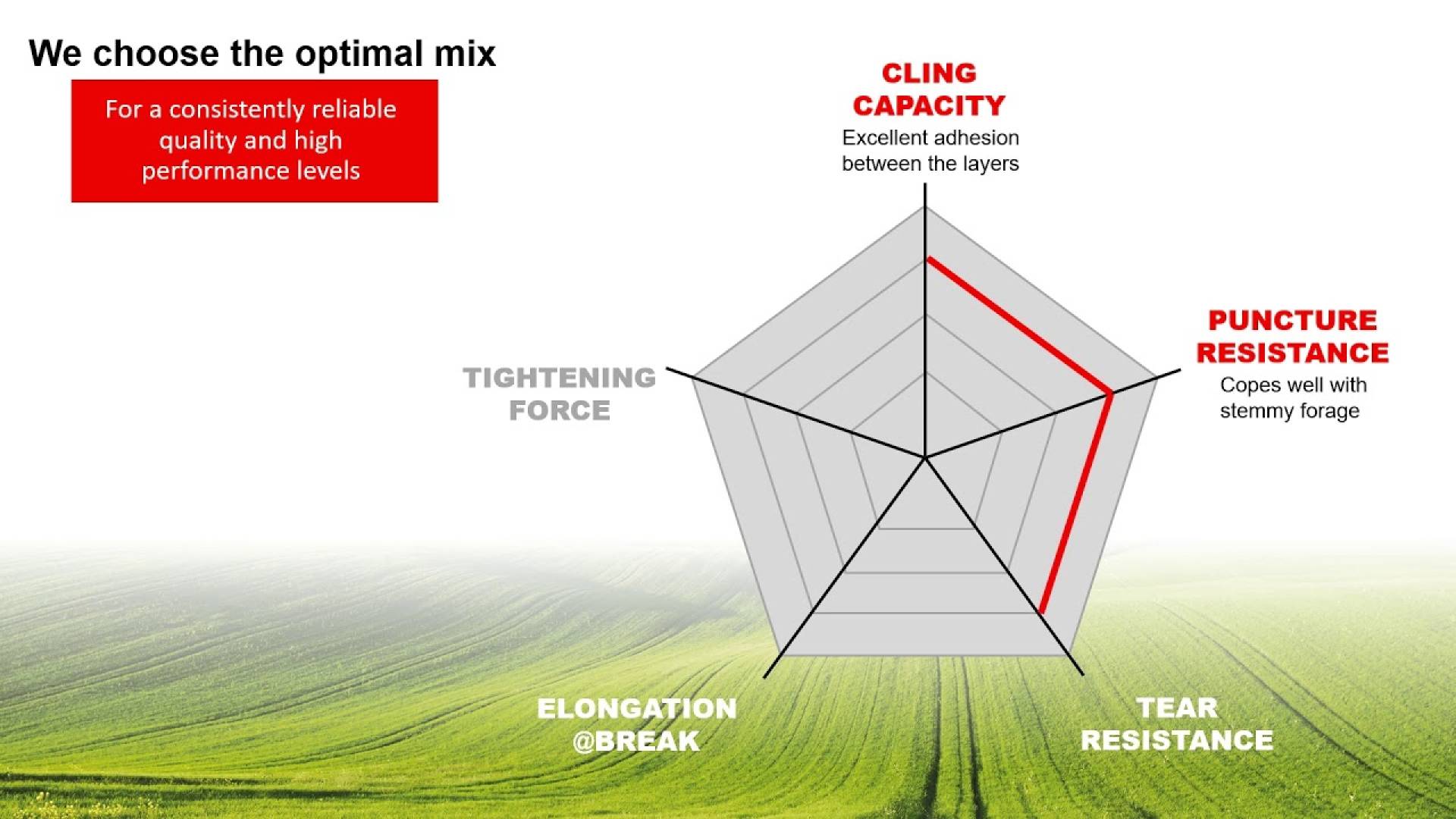 We choose the optimal mix

For a consistently reliable quality and high performance levels

CLING CAPACITY
Excellent adhesion between the layers

PUNCTURE RESISTANCE
Copes well with stemmy forage

TIGHTENING FORCE

ELONGATION @BREAK

TEAR RESISTANCE